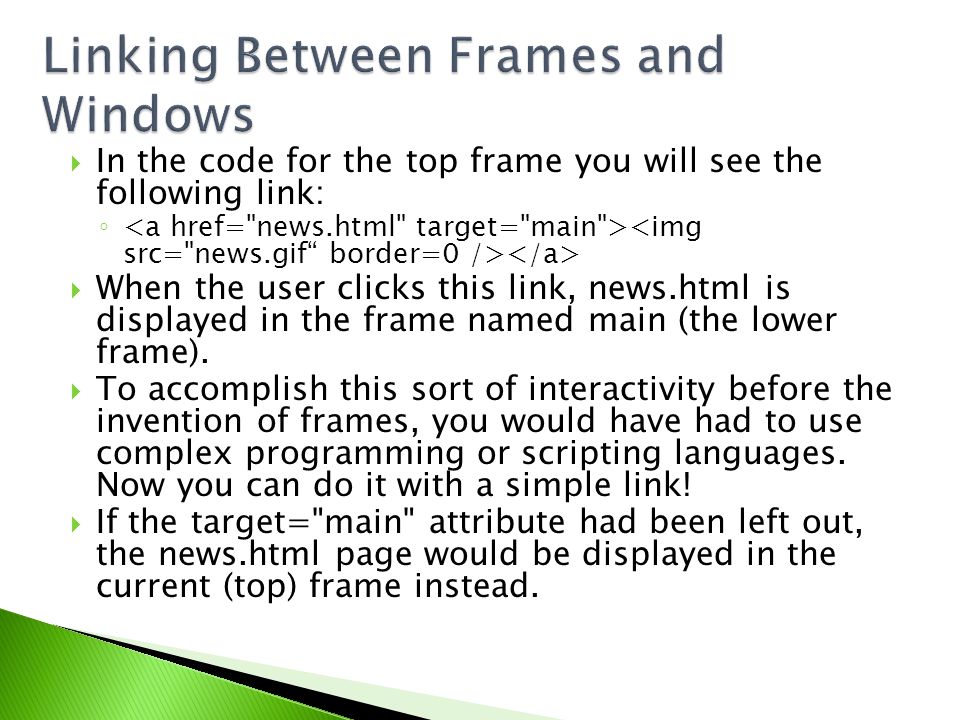 Linking Between Frames and Windows

In the code for the top frame you will see the following link:

<a href="news.html" target="main"><img src="news.gif“ border=0 /></a>

When the user clicks this link, news.html is displayed in the frame named main (the lower frame).

To accomplish this sort of interactivity before the invention of frames, you would have had to use complex programming or scripting languages. Now you can do it with a simple link!

If the target="main" attribute had been left out, the news.html page would be displayed in the current (top) frame instead.